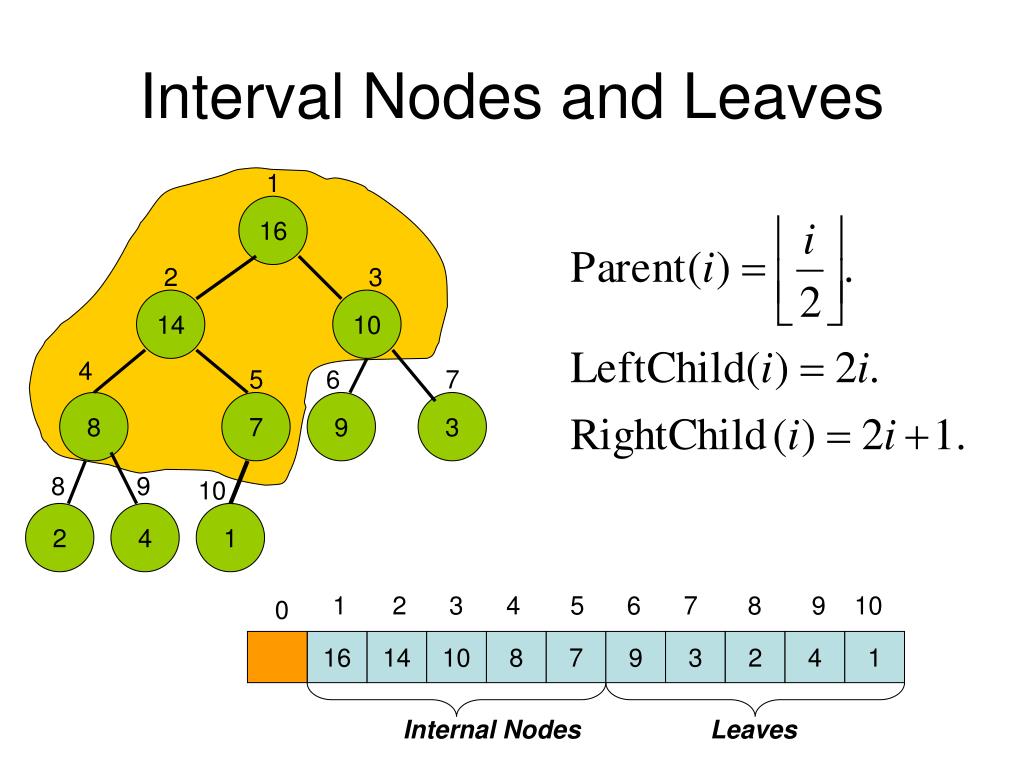 Interval Nodes and Leaves

1
16
2
14
3
10
4
8
5
7
6
9
7
3
8
2
9
4
10
1

$\text{Parent}(i) = \left\lfloor \frac{i}{2} \right\rfloor.$

$\text{LeftChild}(i) = 2i.$

$\text{RightChild}(i) = 2i + 1.$

| 0 | 1 | 2 | 3 | 4 | 5 | 6 | 7 | 8 | 9 | 10 |
|---|---|---|---|---|---|---|---|---|---|---|
|  | 16 | 14 | 10 | 8 | 7 | 9 | 3 | 2 | 4 | 1 |

Internal Nodes
Leaves